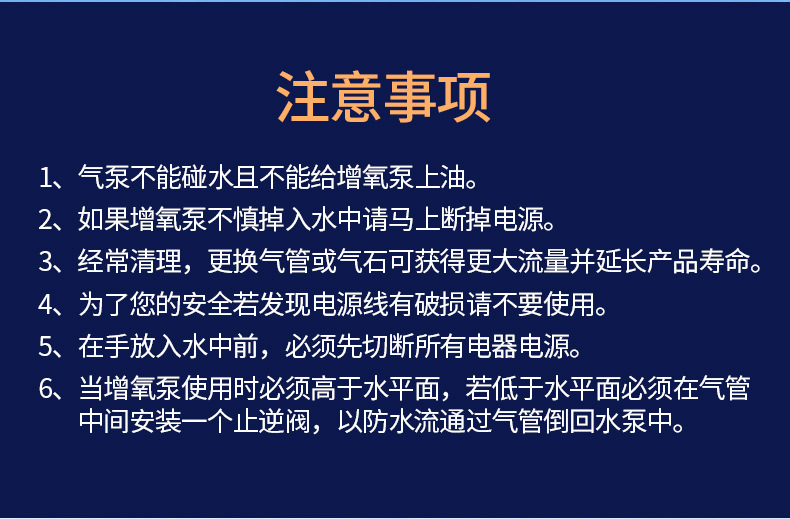 注意事项

1、气泵不能碰水且不能给增氧泵上油。

2、如果增氧泵不慎掉入水中请马上断掉电源。

3、经常清理，更换气管或气石可获得更大流量并延长产品寿命。

4、为了您的安全若发现电源线有破损请不要使用。

5、在手放入水中前，必须先切断所有电器电源。

6、当增氧泵使用时必须高于水平面，若低于水平面必须在气管中间安装一个止逆阀，以防水流通过气管倒回水泵中。